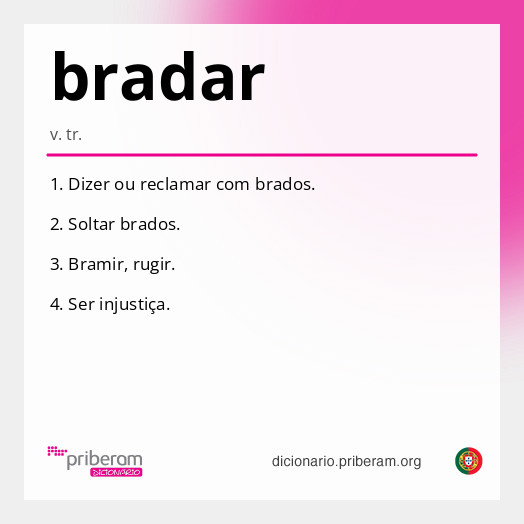 bradar

v. tr.

1. Dizer ou reclamar com brados.

2. Soltar brados.

3. Bramir, rugir.

4. Ser injustiça.

priberam DICIONÁRIO

dicionario.priberam.org